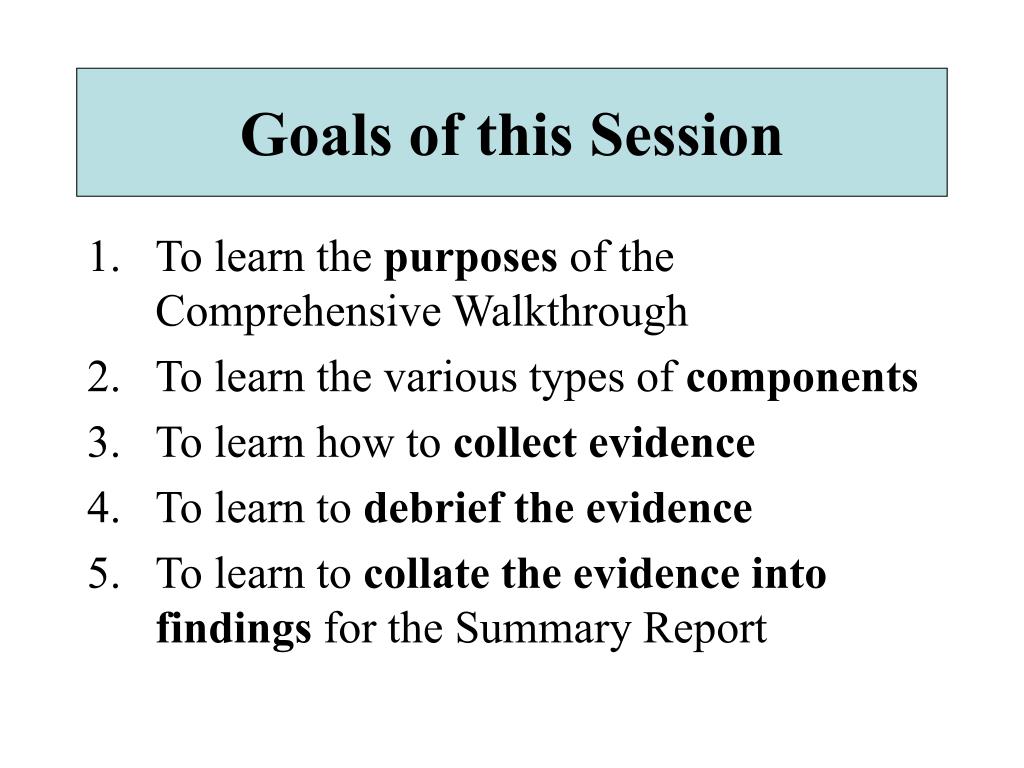 Goals of this Session

1. To learn the purposes of the Comprehensive Walkthrough
2. To learn the various types of components
3. To learn how to collect evidence
4. To learn to debrief the evidence
5. To learn to collate the evidence into findings for the Summary Report